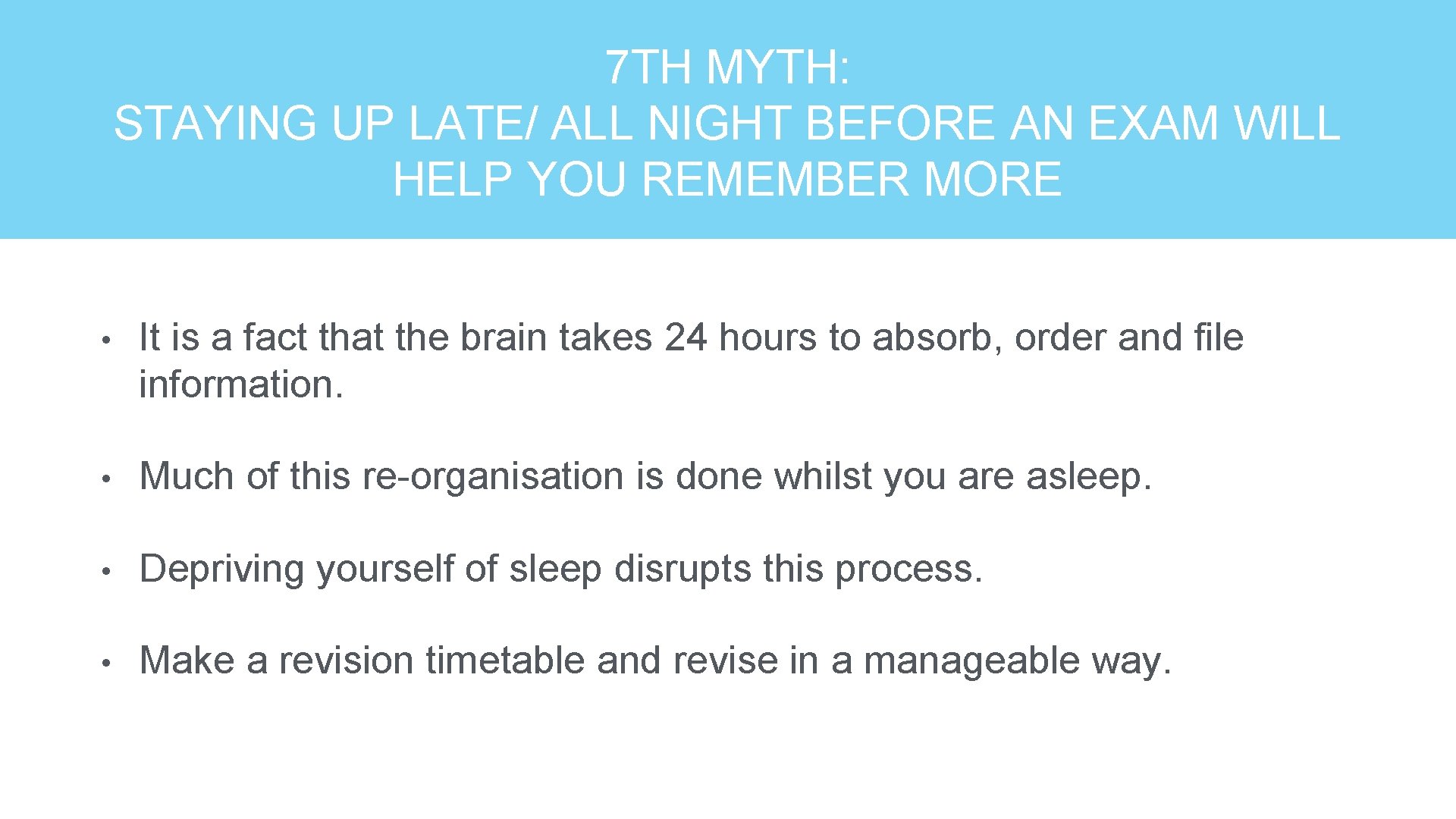 7TH MYTH:
STAYING UP LATE/ ALL NIGHT BEFORE AN EXAM WILL HELP YOU REMEMBER MORE

• It is a fact that the brain takes 24 hours to absorb, order and file information.

• Much of this re-organisation is done whilst you are asleep.

• Depriving yourself of sleep disrupts this process.

• Make a revision timetable and revise in a manageable way.